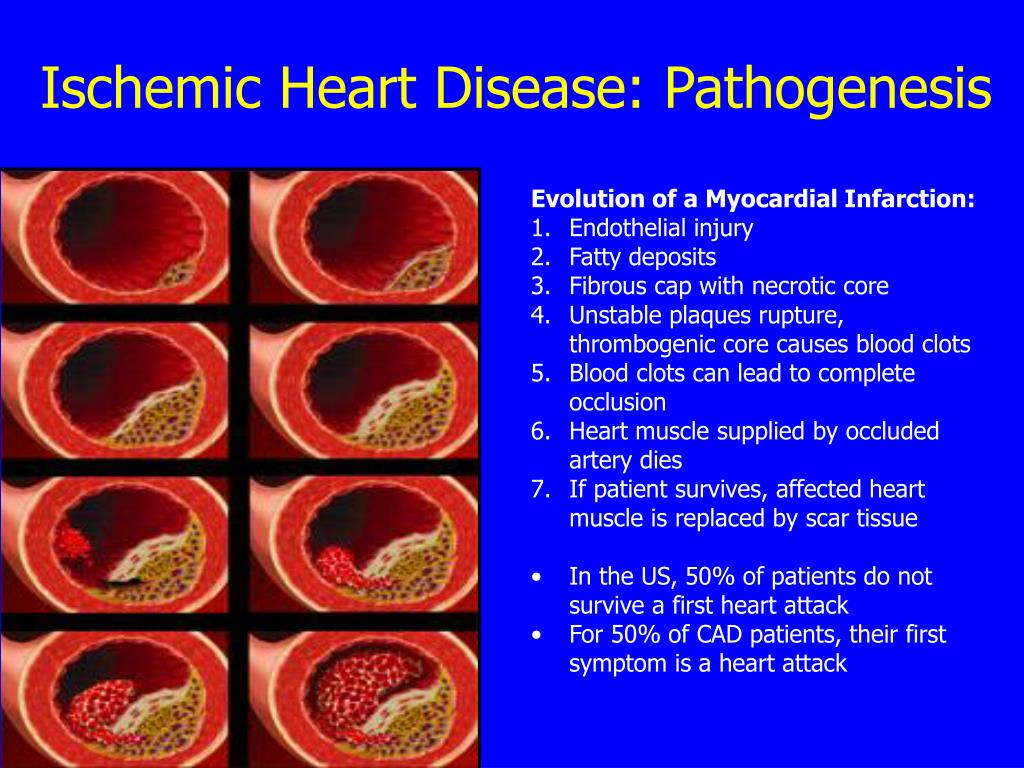 Ischemic Heart Disease: Pathogenesis

Evolution of a Myocardial Infarction:
1. Endothelial injury
2. Fatty deposits
3. Fibrous cap with necrotic core
4. Unstable plaques rupture, thrombogenic core causes blood clots
5. Blood clots can lead to complete occlusion
6. Heart muscle supplied by occluded artery dies
7. If patient survives, affected heart muscle is replaced by scar tissue

• In the US, 50% of patients do not survive a first heart attack
• For 50% of CAD patients, their first symptom is a heart attack